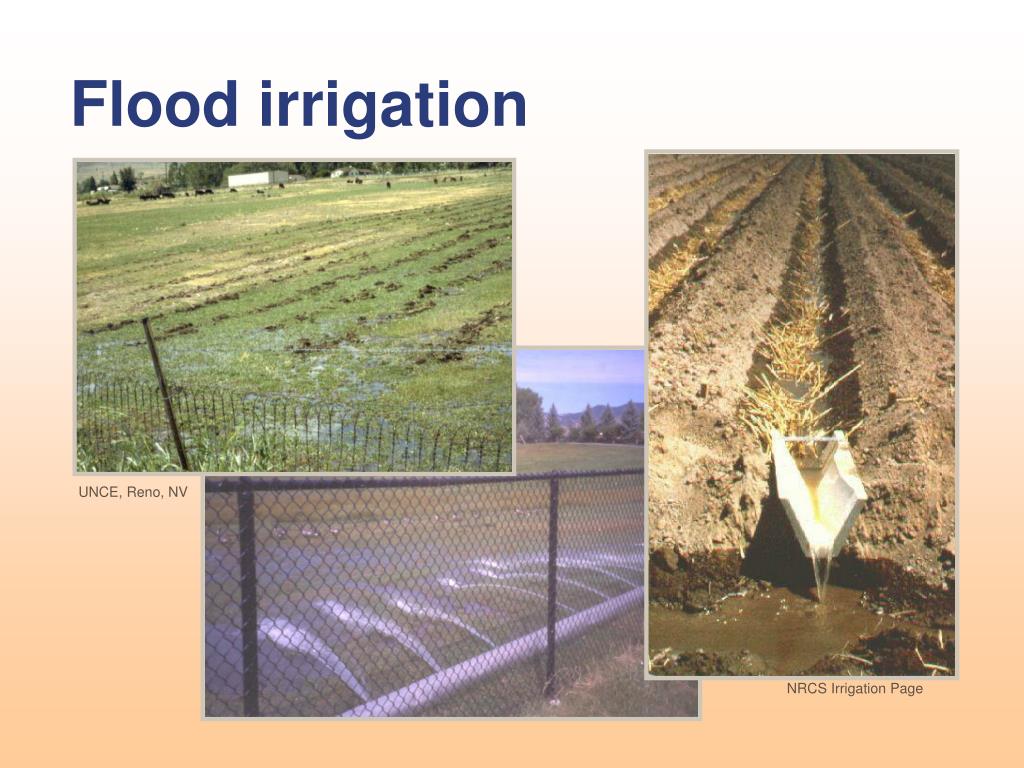 Flood irrigation

UNCE, Reno, NV

NRCS Irrigation Page